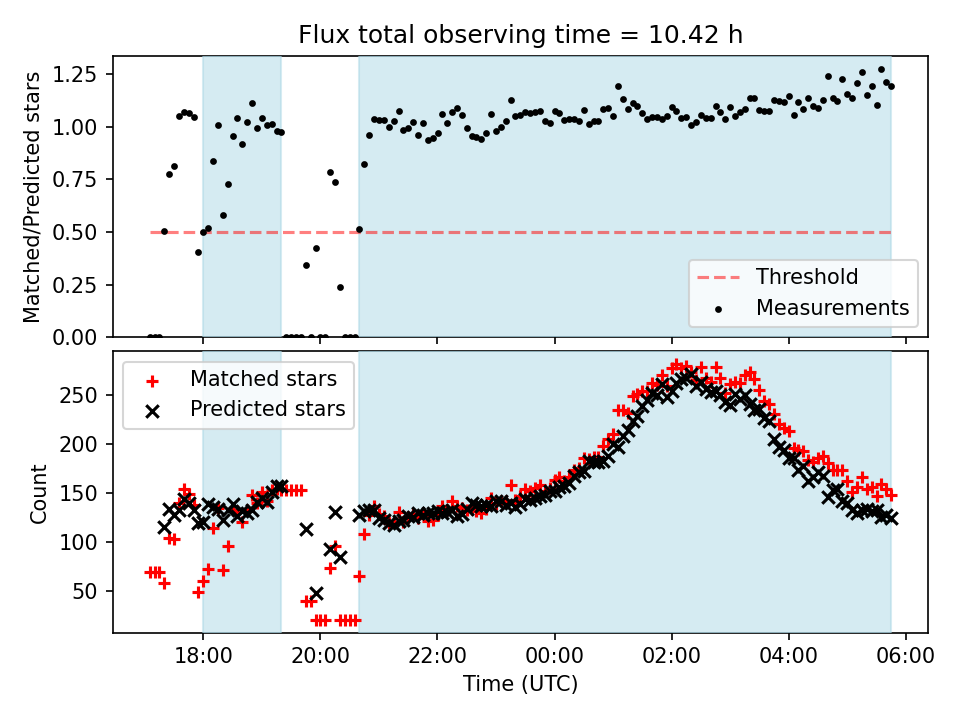 Flux total observing time = 10.42 h

Matched/Predicted stars

1.25
1.00
0.75
0.50
0.25
0.00

Threshold
Measurements

Matched stars
Predicted stars

Count

250
200
150
100
50

18:00
20:00
22:00
00:00
02:00
04:00
06:00

Time (UTC)